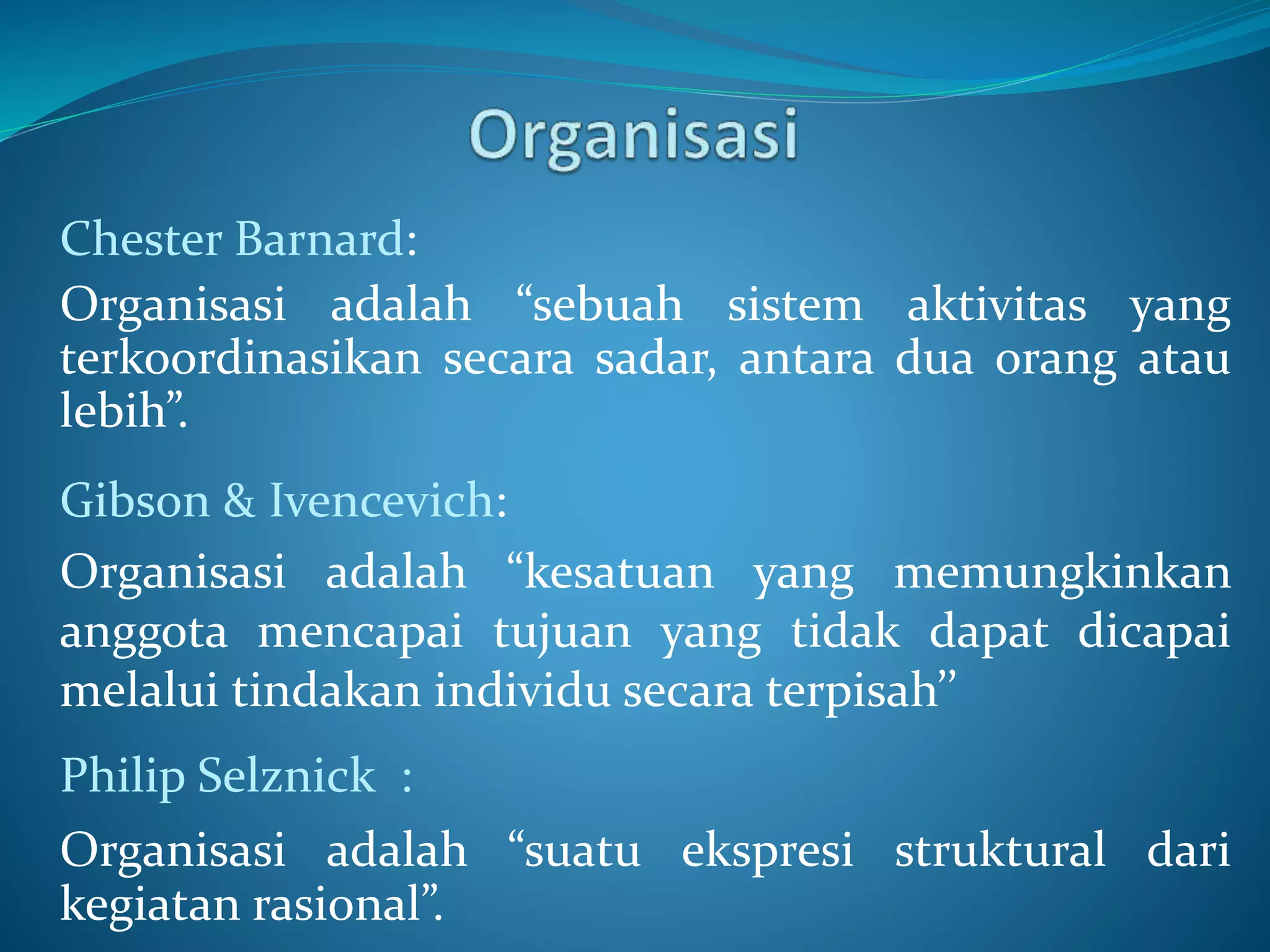 Organisasi

Chester Barnard:

Organisasi adalah “sebuah sistem aktivitas yang terkoordinasikan secara sadar, antara dua orang atau lebih”.

Gibson & Ivencevich:

Organisasi adalah “kesatuan yang memungkinkan anggota mencapai tujuan yang tidak dapat dicapai melalui tindakan individu secara terpisah”

Philip Selznick :

Organisasi adalah “suatu ekspresi struktural dari kegiatan rasional”.